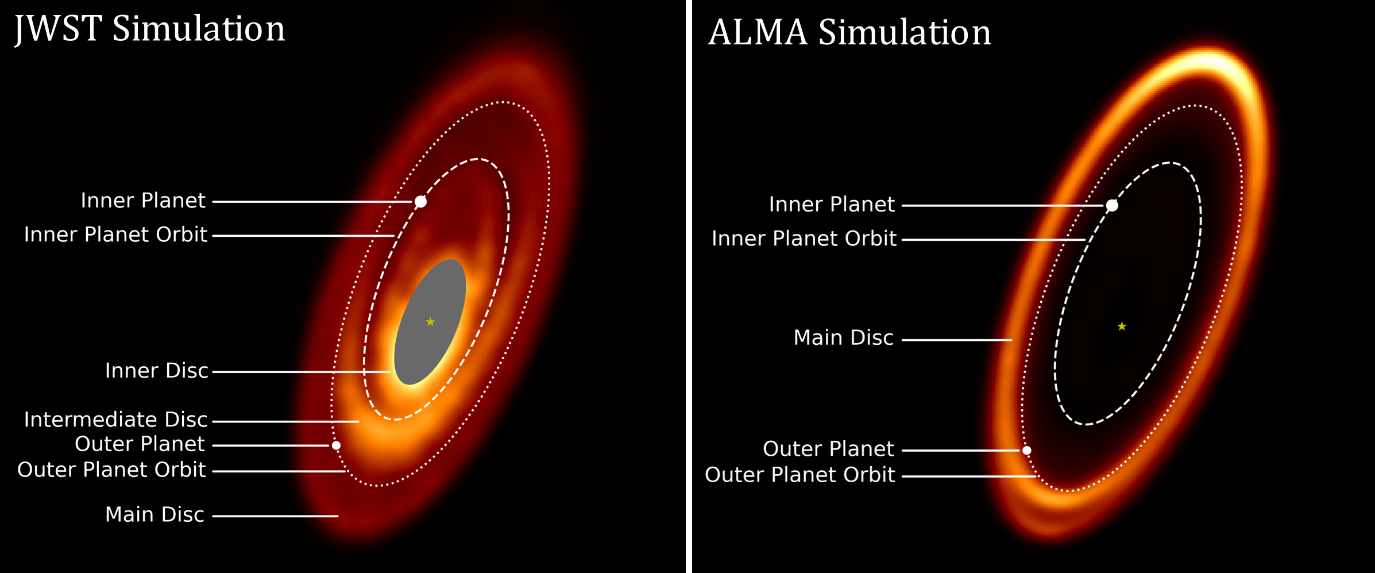 JWST Simulation

Inner Planet
Inner Planet Orbit
Inner Disc
Intermediate Disc
Outer Planet
Outer Planet Orbit
Main Disc

ALMA Simulation

Inner Planet
Inner Planet Orbit
Main Disc
Outer Planet
Outer Planet Orbit